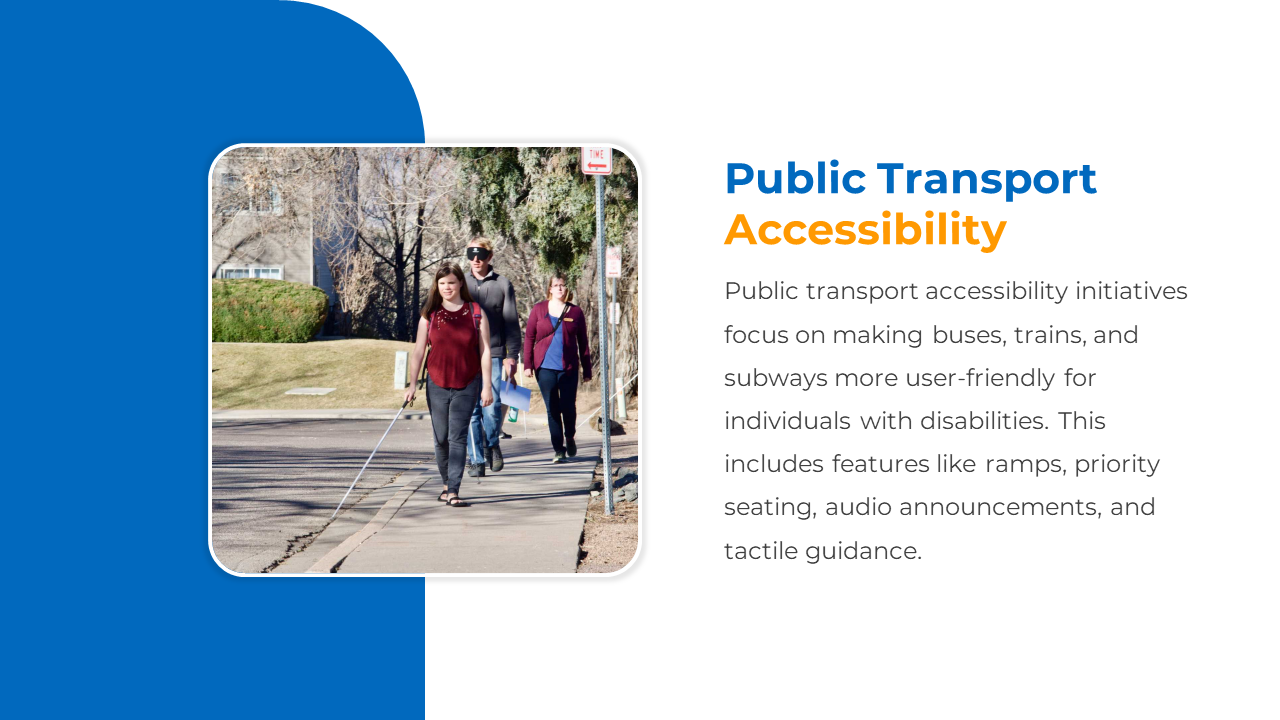 TIME

Public Transport
Accessibility

Public transport accessibility initiatives focus on making buses, trains, and subways more user-friendly for individuals with disabilities. This includes features like ramps, priority seating, audio announcements, and tactile guidance.